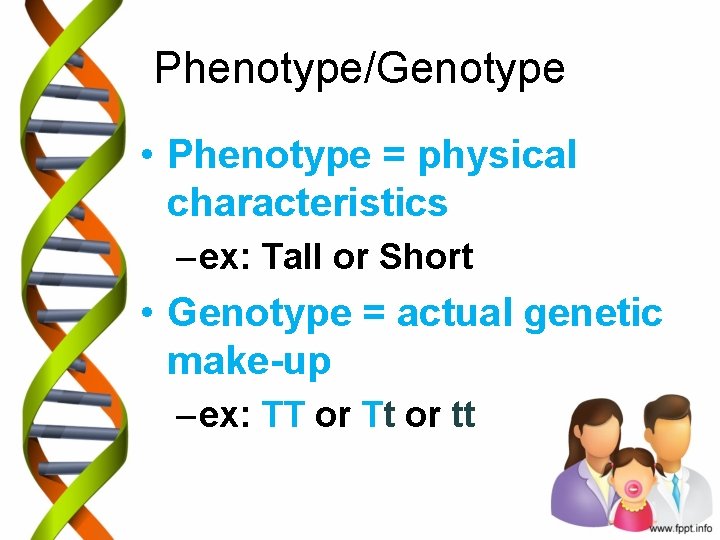 Phenotype/Genotype

• Phenotype = physical characteristics

– ex: Tall or Short

• Genotype = actual genetic make-up

– ex: TT or Tt or tt

www.fppt.info